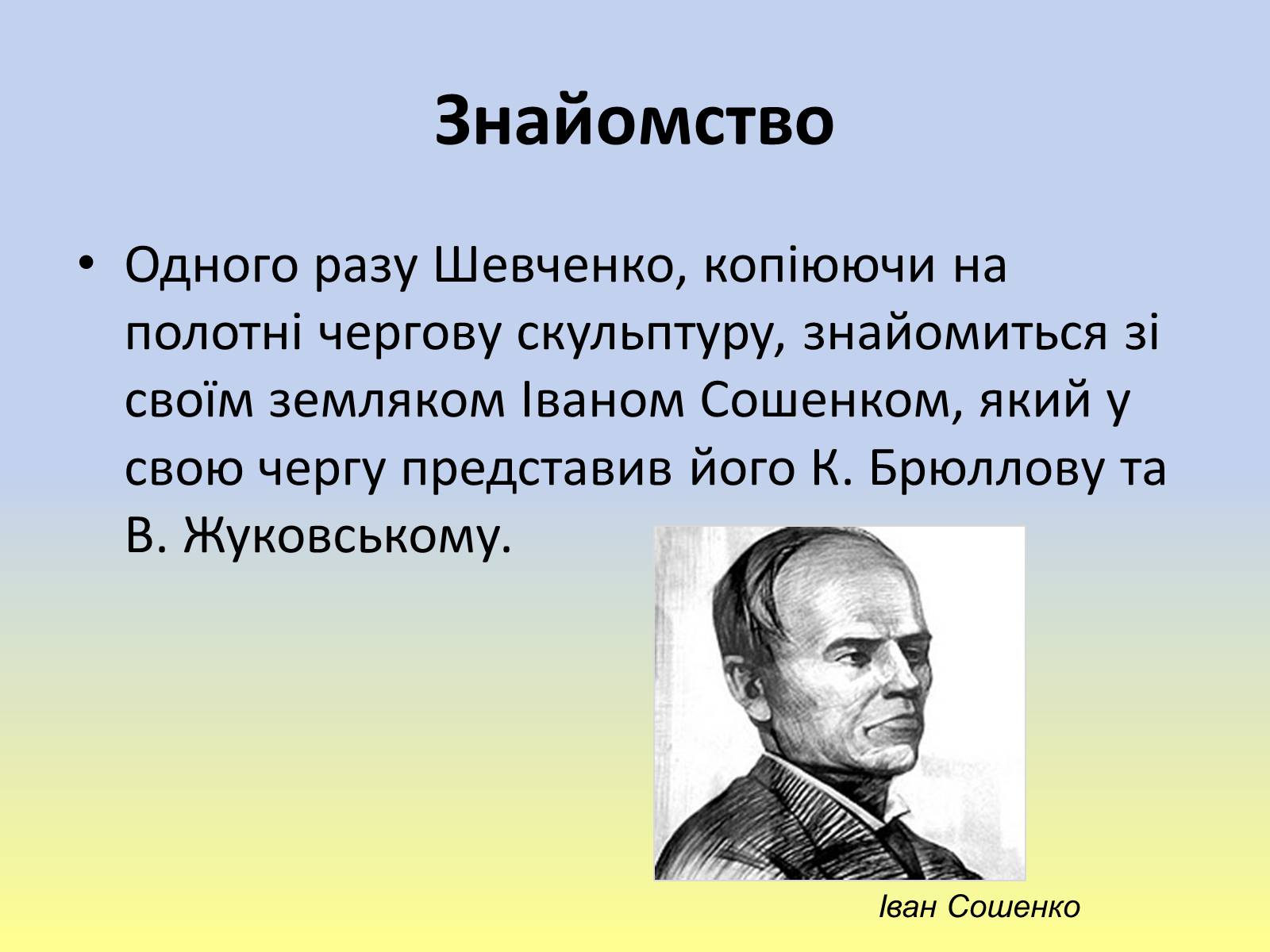 Знайомство

• Одного разу Шевченко, копіюючи на полотні чергову скульптуру, знайомиться зі своїм земляком Іваном Сошенком, який у свою чергу представив його К. Брюллову та В. Жуковському.

Іван Сошенко